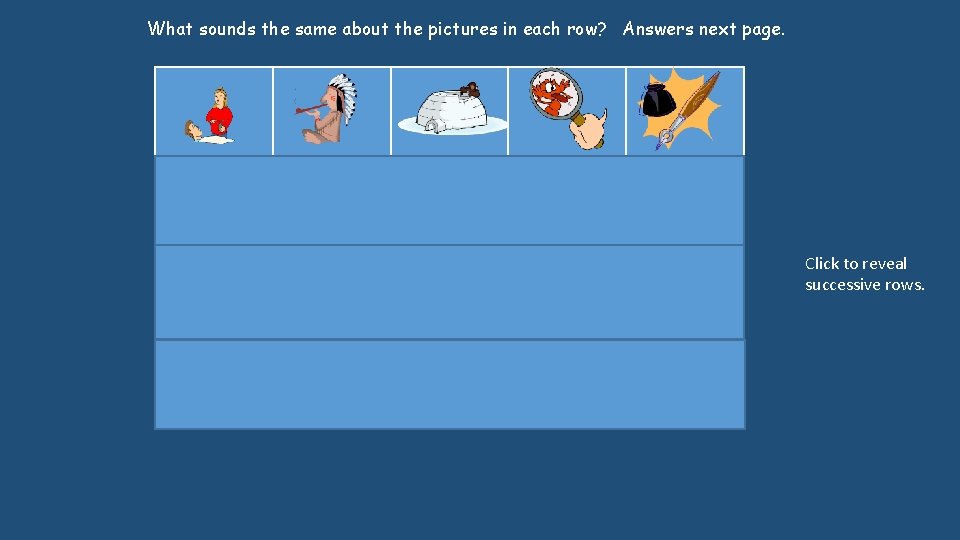 What sounds the same about the pictures in each row? Answers next page.

Click to reveal successive rows.